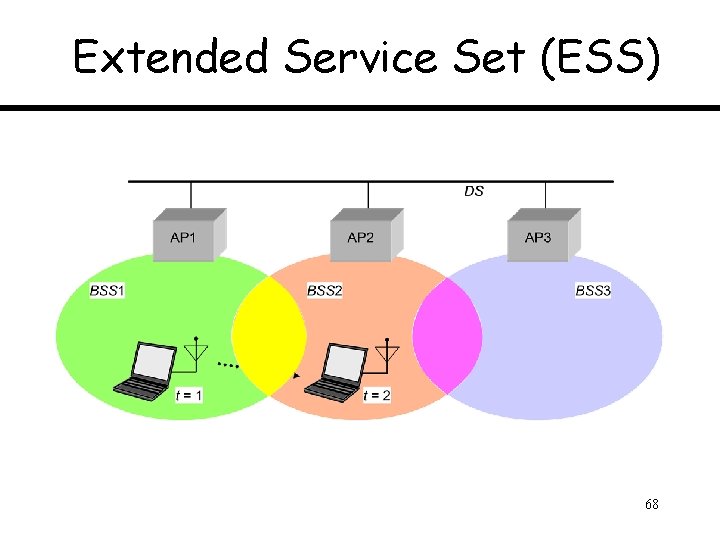 Extended Service Set (ESS)

DS

AP1

AP2

AP3

BSS1

BSS2

BSS3

$t = 1$

$t = 2$

68